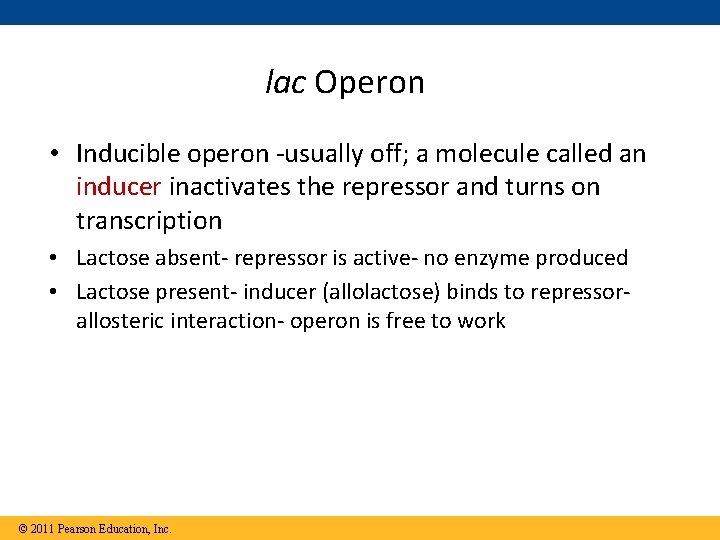 lac Operon

• Inducible operon -usually off; a molecule called an inducer inactivates the repressor and turns on transcription

• Lactose absent- repressor is active- no enzyme produced

• Lactose present- inducer (allolactose) binds to repressor- allosteric interaction- operon is free to work

© 2011 Pearson Education, Inc.